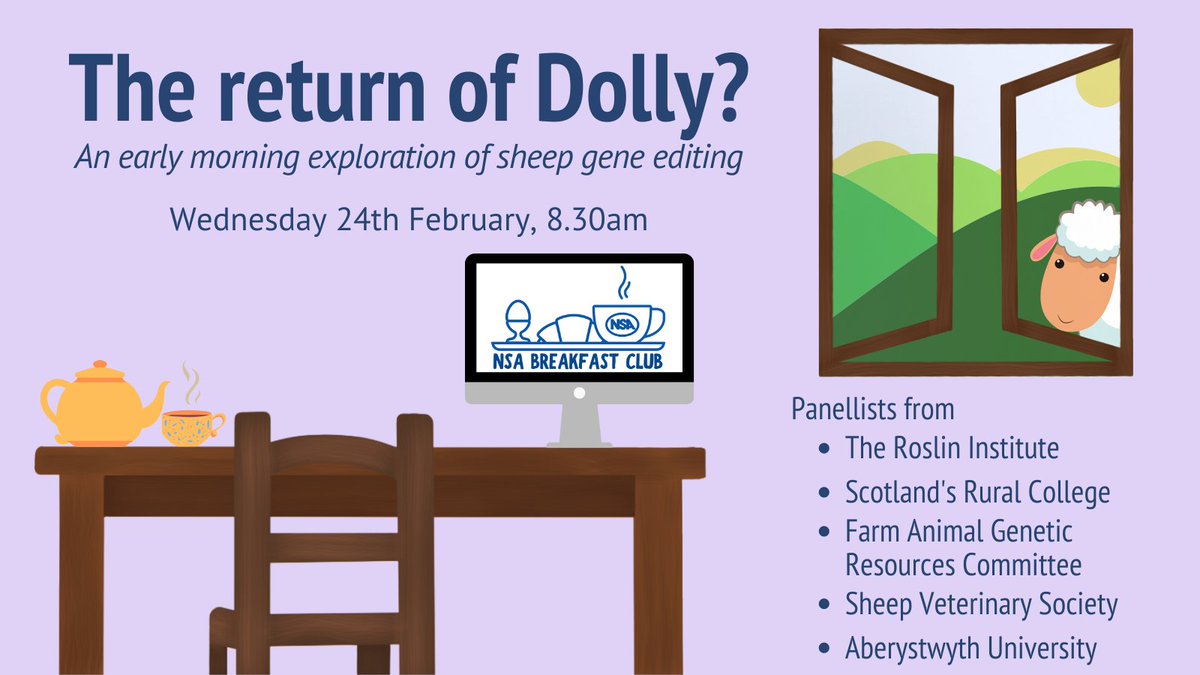 The return of Dolly?

An early morning exploration of sheep gene editing

Wednesday 24th February, 8.30am

NSA

NSA BREAKFAST CLUB

Panellists from
- The Roslin Institute
- Scotland's Rural College
- Farm Animal Genetic Resources Committee
- Sheep Veterinary Society
- Aberystwyth University